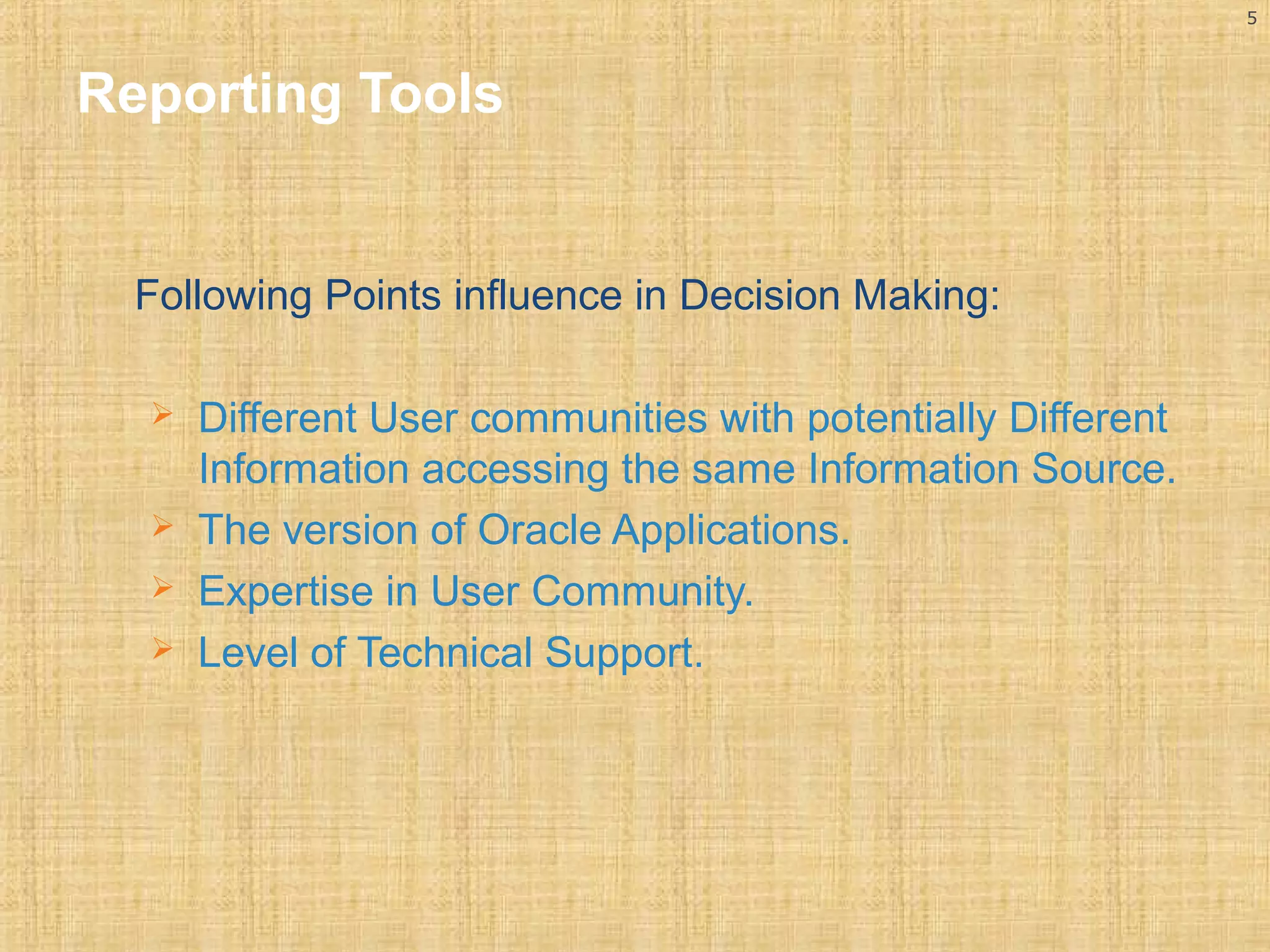 5

Reporting Tools

Following Points influence in Decision Making:

➢ Different User communities with potentially Different Information accessing the same Information Source.
➢ The version of Oracle Applications.
➢ Expertise in User Community.
➢ Level of Technical Support.